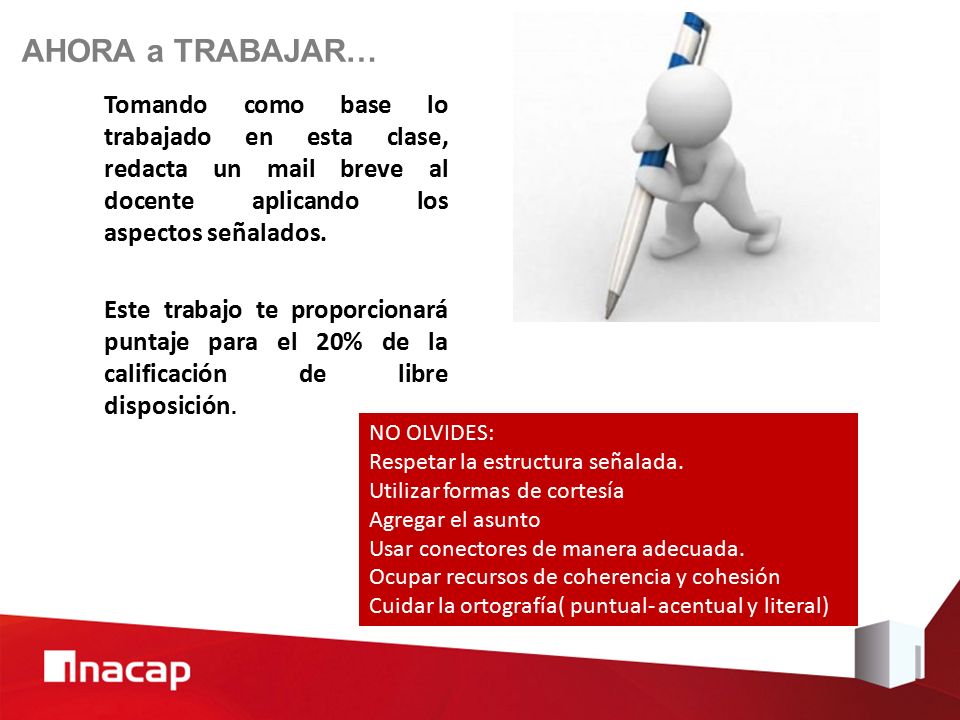 AHORA a TRABAJAR…

Tomando como base lo trabajado en esta clase, redacta un mail breve al docente aplicando los aspectos señalados.

Este trabajo te proporcionará puntaje para el 20% de la calificación de libre disposición.

NO OLVIDES:
Respetar la estructura señalada.
Utilizar formas de cortesía
Agregar el asunto
Usar conectores de manera adecuada.
Ocupar recursos de coherencia y cohesión
Cuidar la ortografía( puntual- acentual y literal)

inacap